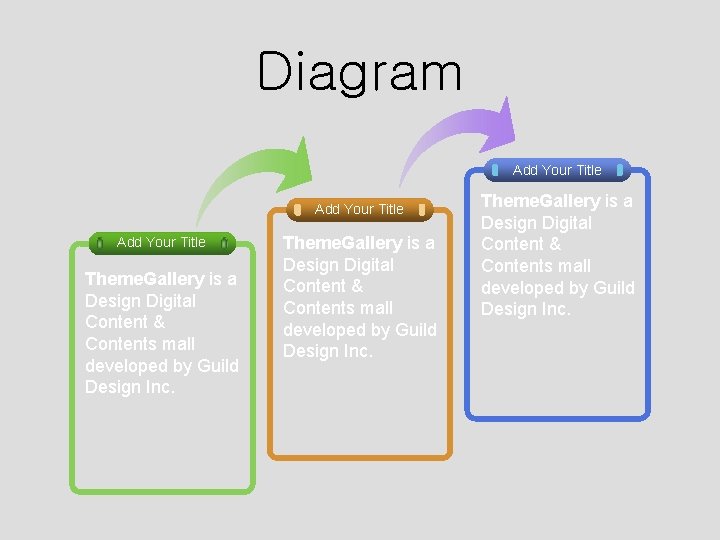 Diagram

Add Your Title

ThemeGallery is a Design Digital Content & Contents mall developed by Guild Design Inc.

Add Your Title

ThemeGallery is a Design Digital Content & Contents mall developed by Guild Design Inc.

Add Your Title

ThemeGallery is a Design Digital Content & Contents mall developed by Guild Design Inc.